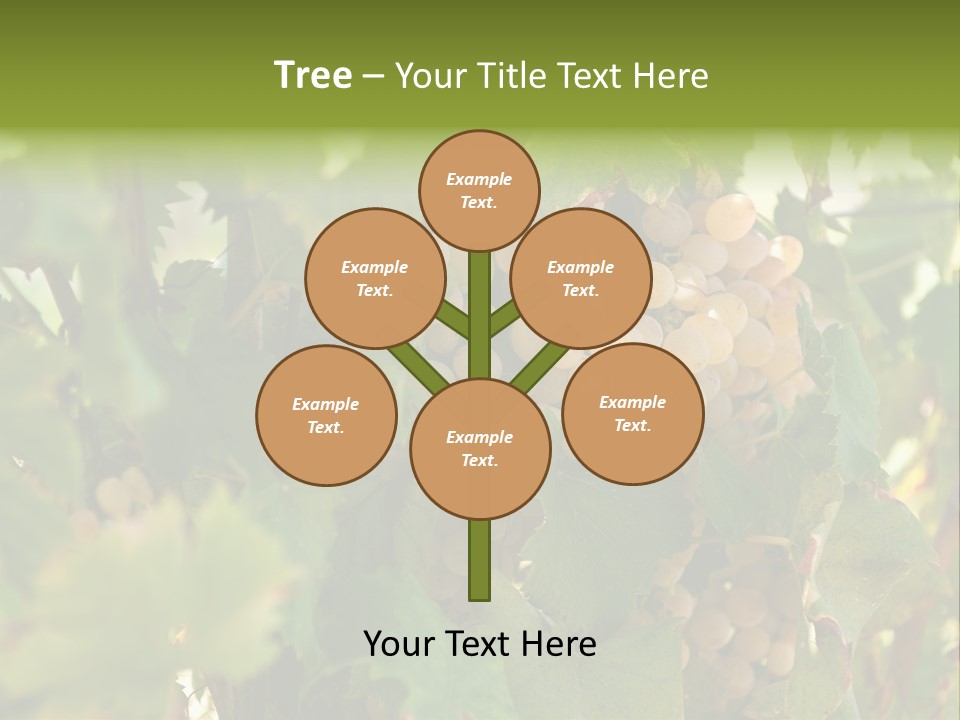 Tree – Your Title Text Here

Example Text.

Example Text.

Example Text.

Example Text.

Example Text.

Example Text.

Your Text Here